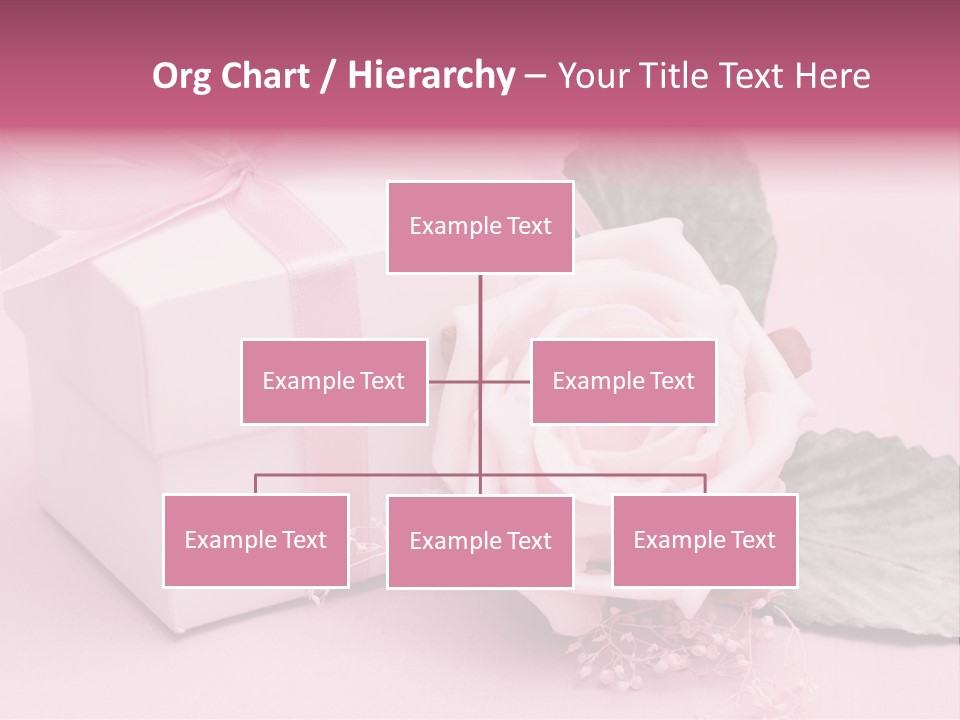 Org Chart / Hierarchy – Your Title Text Here

Example Text

Example Text

Example Text

Example Text

Example Text

Example Text